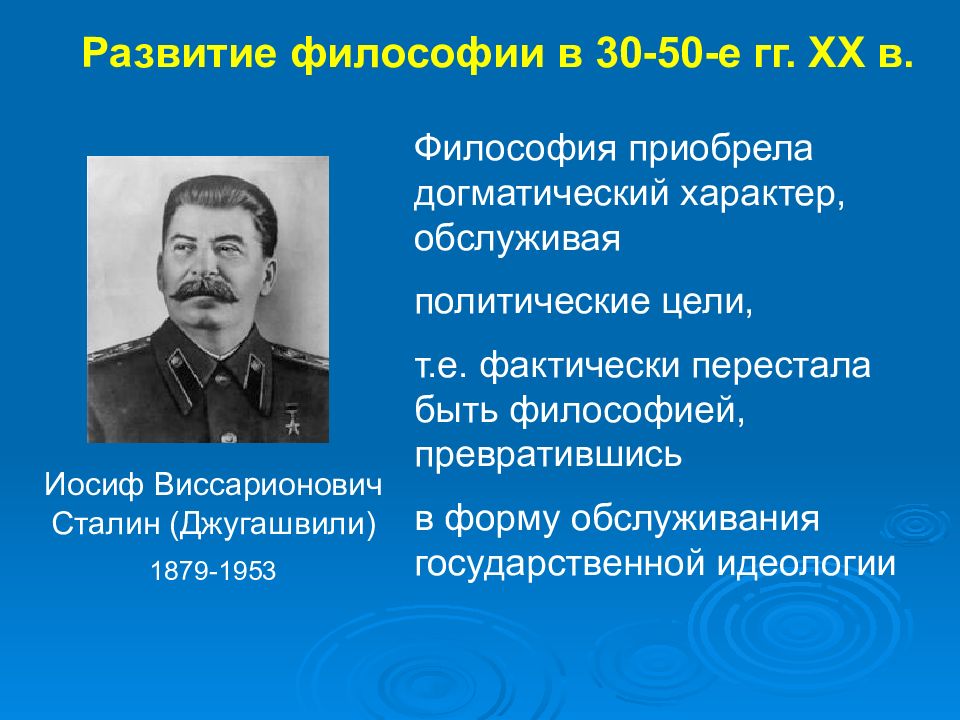 Развитие философии в 30-50-е гг. XX в.

Иосиф Виссарионович Сталин (Джугашвили)

1879-1953

Философия приобрела догматический характер, обслуживая

политические цели,

т.е. фактически перестала быть философией, превратившись

в форму обслуживания государственной идеологии